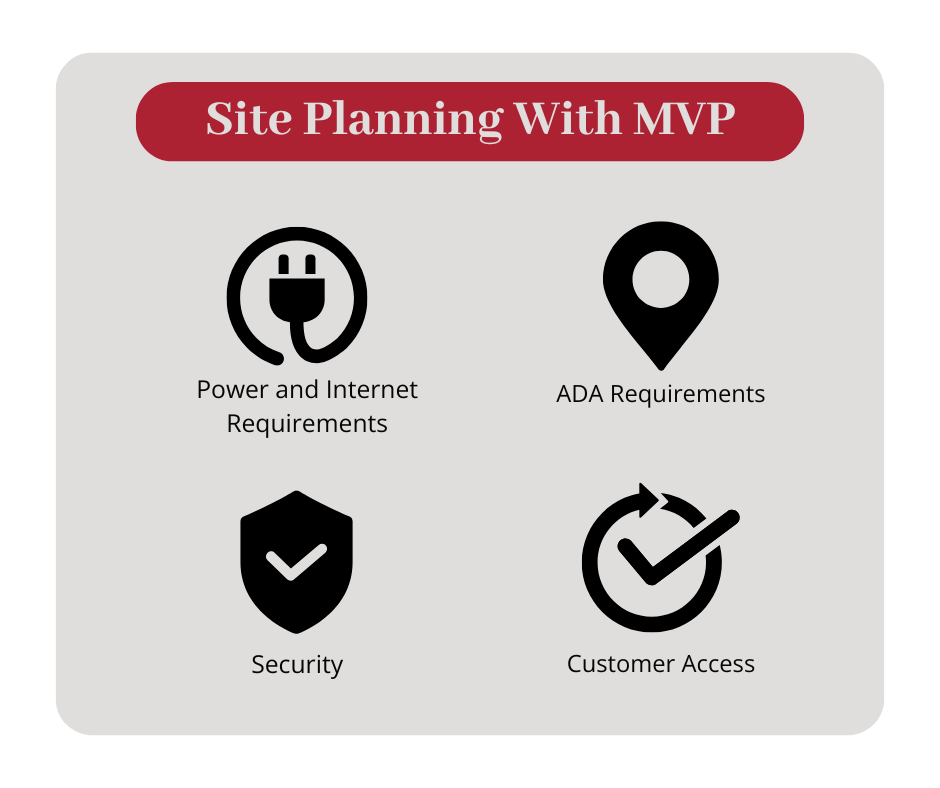 Site Planning With MVP

Power and Internet Requirements

ADA Requirements

Security

Customer Access